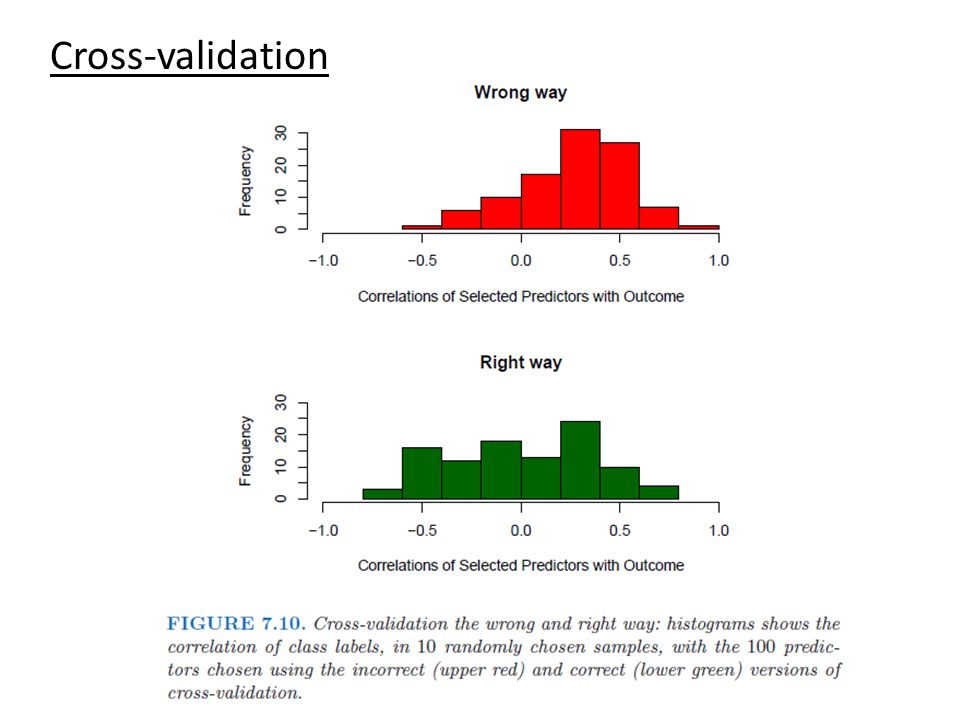 Cross-validation

Wrong way

Frequency

0 10 20 30

−1.0 −0.5 0.0 0.5 1.0

Correlations of Selected Predictors with Outcome

Right way

Frequency

0 10 20 30

−1.0 −0.5 0.0 0.5 1.0

Correlations of Selected Predictors with Outcome

FIGURE 7.10. Cross-validation the wrong and right way: histograms shows the correlation of class labels, in 10 randomly chosen samples, with the 100 predictors chosen using the incorrect (upper red) and correct (lower green) versions of cross-validation.